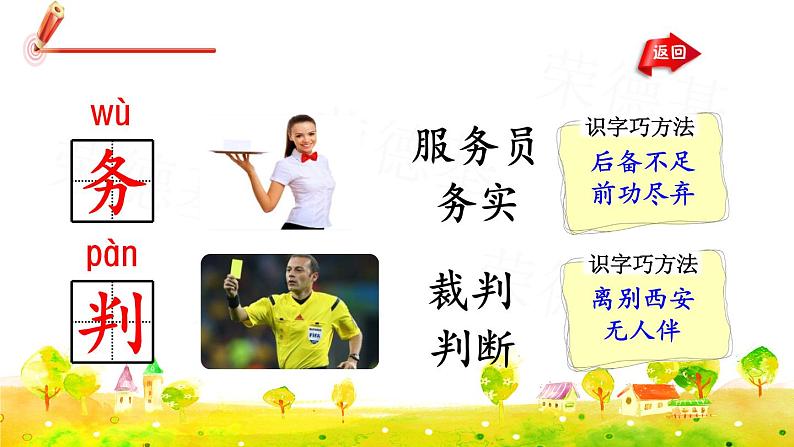 返回

wù
务

服务员
务实

识字巧方法
后备不足
前功尽弃

pàn
判

裁判
判断

识字巧方法
离别西安
无人伴